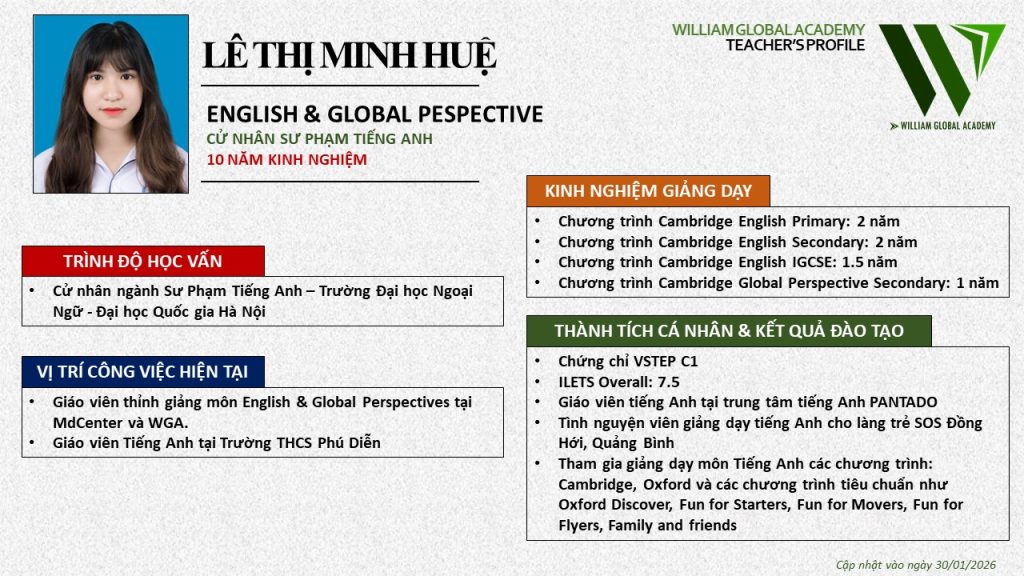 LÊ THỊ MINH HUỆ

ENGLISH & GLOBAL PESPECTIVE
CỬ NHÂN SƯ PHẠM TIẾNG ANH
10 NĂM KINH NGHIỆM

WILLIAM GLOBAL ACADEMY
TEACHER'S PROFILE

WILLIAM GLOBAL ACADEMY

TRÌNH ĐỘ HỌC VẤN

• Cử nhân ngành Sư Phạm Tiếng Anh – Trường Đại học Ngoại Ngữ - Đại học Quốc gia Hà Nội

VỊ TRÍ CÔNG VIỆC HIỆN TẠI

• Giáo viên thỉnh giảng môn English & Global Perspectives tại MdCenter và WGA.
• Giáo viên Tiếng Anh tại Trường THCS Phú Diễn

KINH NGHIỆM GIẢNG DẠY

• Chương trình Cambridge English Primary: 2 năm
• Chương trình Cambridge English Secondary: 2 năm
• Chương trình Cambridge English IGCSE: 1.5 năm
• Chương trình Cambridge Global Perspective Secondary: 1 năm

THÀNH TÍCH CÁ NHÂN & KẾT QUẢ ĐÀO TẠO

• Chứng chỉ VSTEP C1
• ILETS Overall: 7.5
• Giáo viên tiếng Anh tại trung tâm tiếng Anh PANTADO
• Tình nguyện viên giảng dạy tiếng Anh cho làng trẻ SOS Đồng Hới, Quảng Bình
• Tham gia giảng dạy môn Tiếng Anh các chương trình: Cambridge, Oxford và các chương trình tiêu chuẩn như Oxford Discover, Fun for Starters, Fun for Movers, Fun for Flyers, Family and friends

Cập nhật vào ngày 30/01/2026